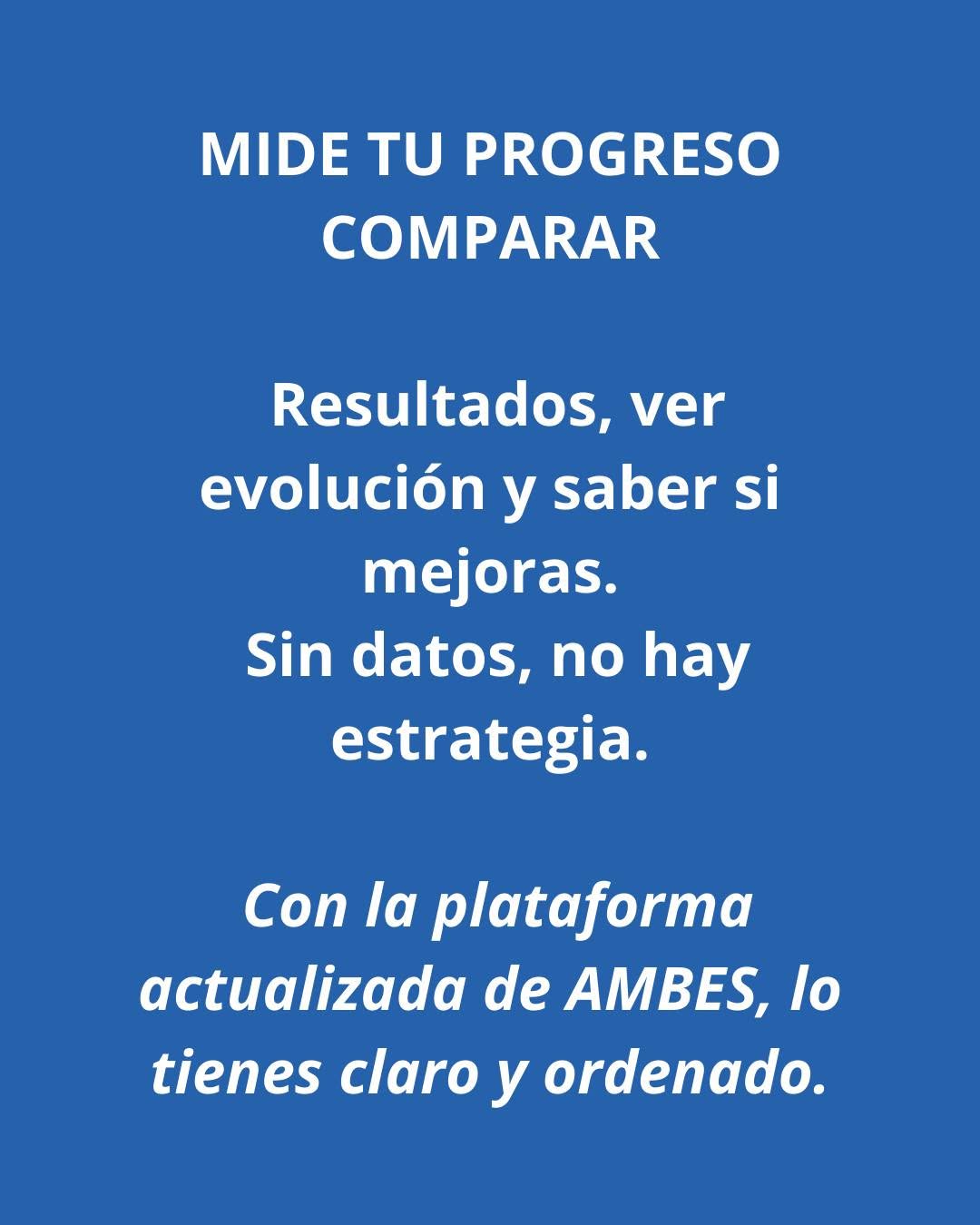 MIDE TU PROGRESO
COMPARAR

Resultados, ver evolución y saber si mejoras.
Sin datos, no hay estrategia.

Con la plataforma actualizada de AMBES, lo tienes claro y ordenado.